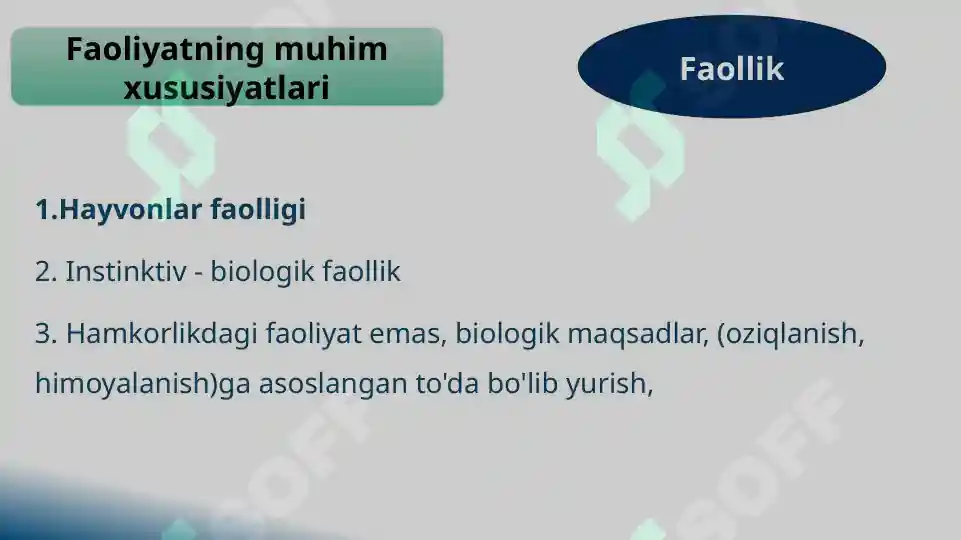 Faoliyatning muhim xususiyatlari

Faollik

1.Hayvonlar faolligi

2. Instinktiv - biologik faollik

3. Hamkorlikdagi faoliyat emas, biologik maqsadlar, (oziqlanish, himoyalanish)ga asoslangan to'da bo'lib yurish,

SOFF

SOFF